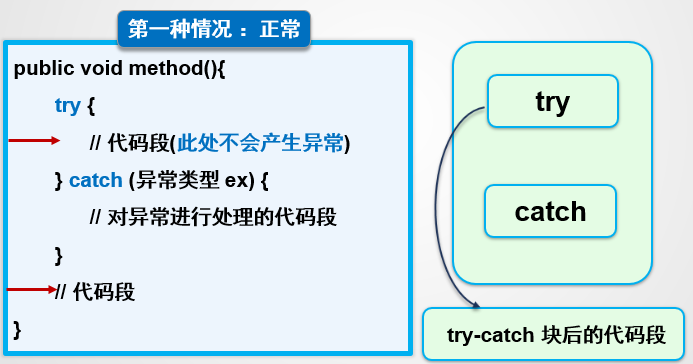 第一种情况 ： 正常

public void method(){
try {
// 代码段(此处不会产生异常)
} catch (异常类型 ex) {
// 对异常进行处理的代码段
}
// 代码段
}

try

catch

try-catch 块后的代码段